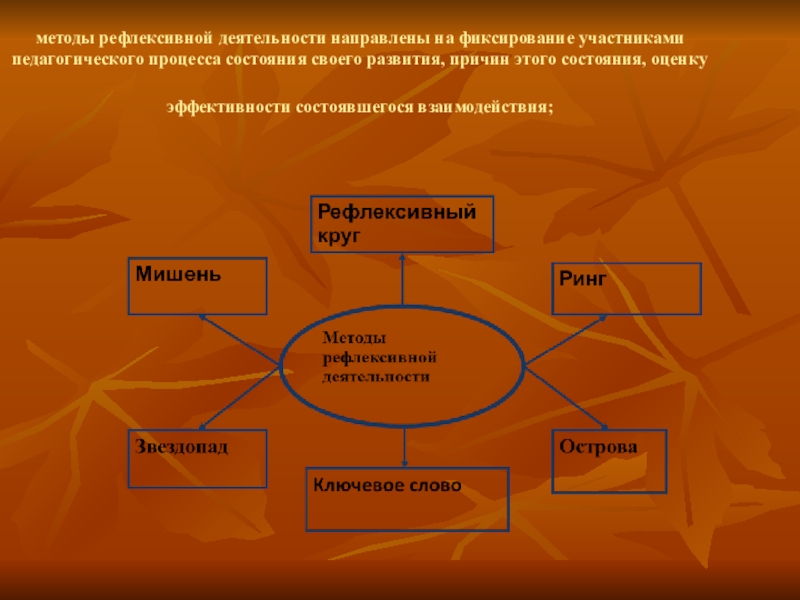 методы рефлексивной деятельности направлены на фиксирование участниками педагогического процесса состояния своего развития, причин этого состояния, оценку

эффективности состоявшегося взаимодействия;

Рефлексивный круг

Мишень

Ринг

Методы рефлексивной деятельности

Звездопад

Острова

Ключевое слово